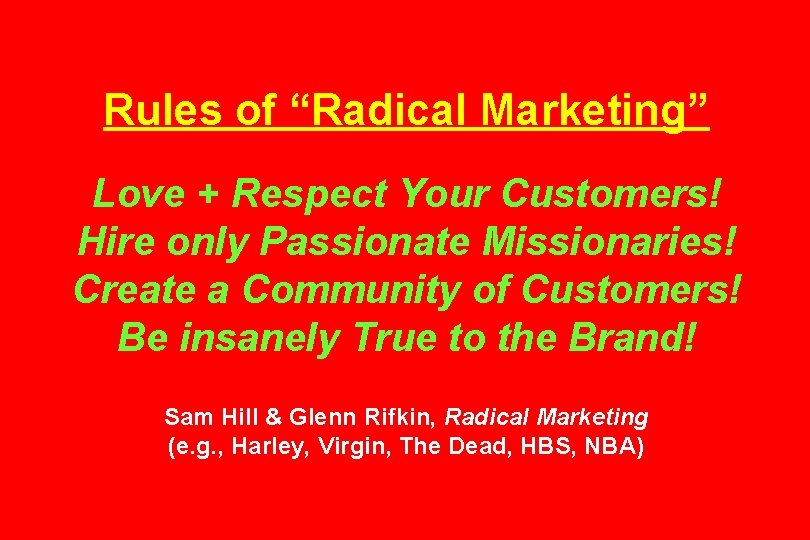 Rules of “Radical Marketing”

Love + Respect Your Customers!
Hire only Passionate Missionaries!
Create a Community of Customers!
Be insanely True to the Brand!

Sam Hill & Glenn Rifkin, Radical Marketing
(e.g., Harley, Virgin, The Dead, HBS, NBA)